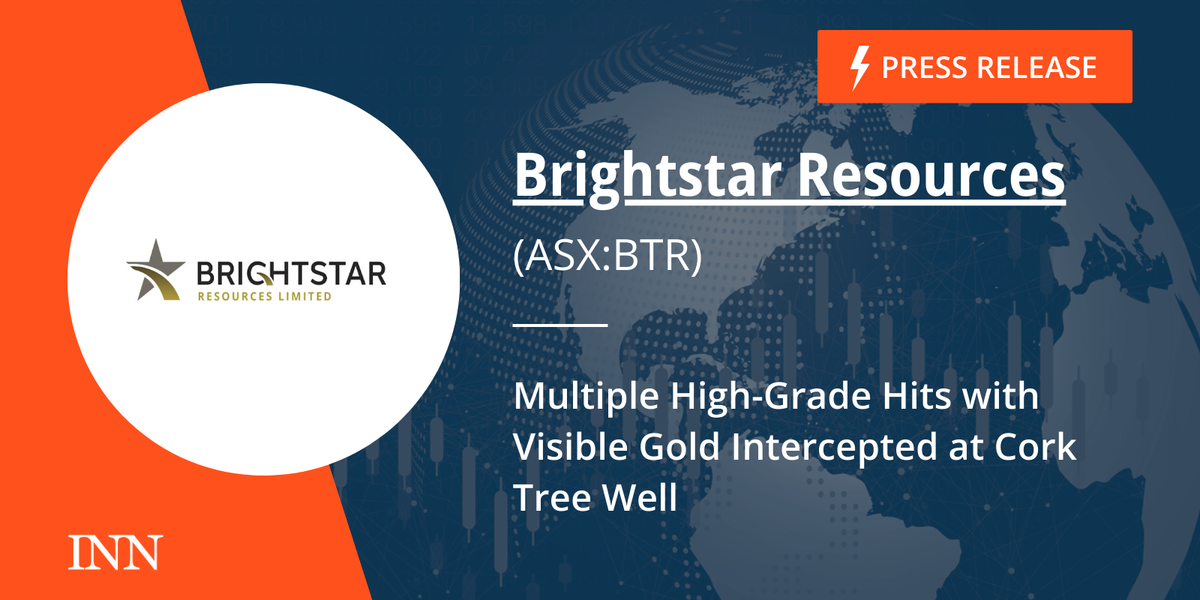 PRESS RELEASE

BRIGHTSTAR
RESOURCES LIMITED

Brightstar Resources

(ASX:BTR)

Multiple High-Grade Hits with Visible Gold Intercepted at Cork Tree Well

INN